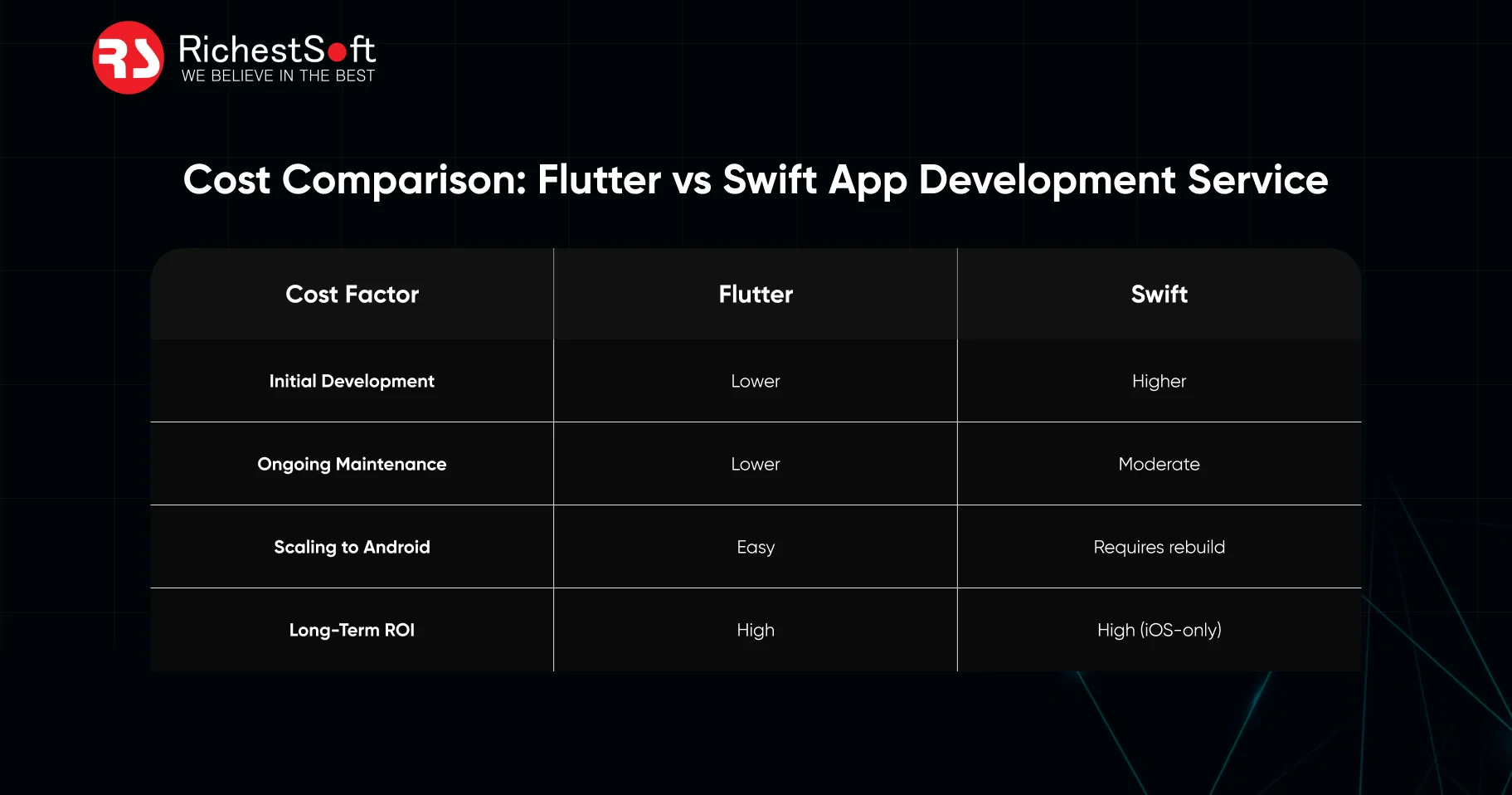 RS RichestSoft
WE BELIEVE IN THE BEST

Cost Comparison: Flutter vs Swift App Development Service

| Cost Factor | Flutter | Swift |
|---|---|---|
| Initial Development | Lower | Higher |
| Ongoing Maintenance | Lower | Moderate |
| Scaling to Android | Easy | Requires rebuild |
| Long-Term ROI | High | High (iOS-only) |